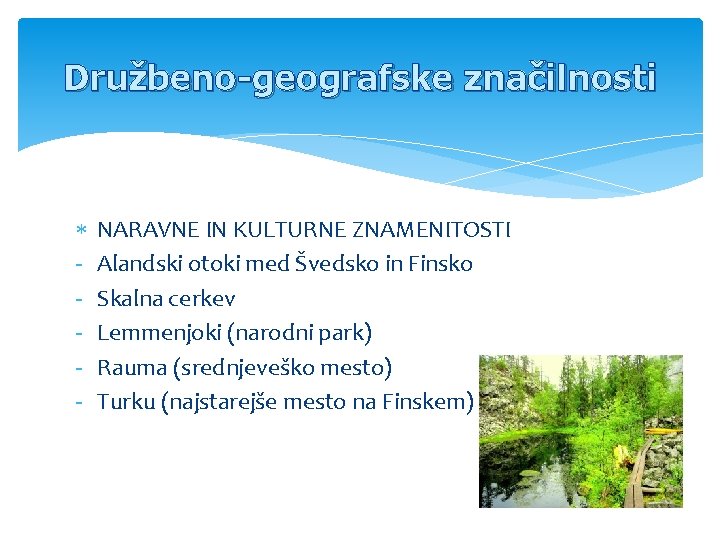 Družbeno-geografske značilnosti

* NARAVNE IN KULTURNE ZNAMENITOSTI
- Alandski otoki med Švedsko in Finsko
- Skalna cerkev
- Lemmenjoki (narodni park)
- Rauma (srednjeveško mesto)
- Turku (najstarejše mesto na Finskem)